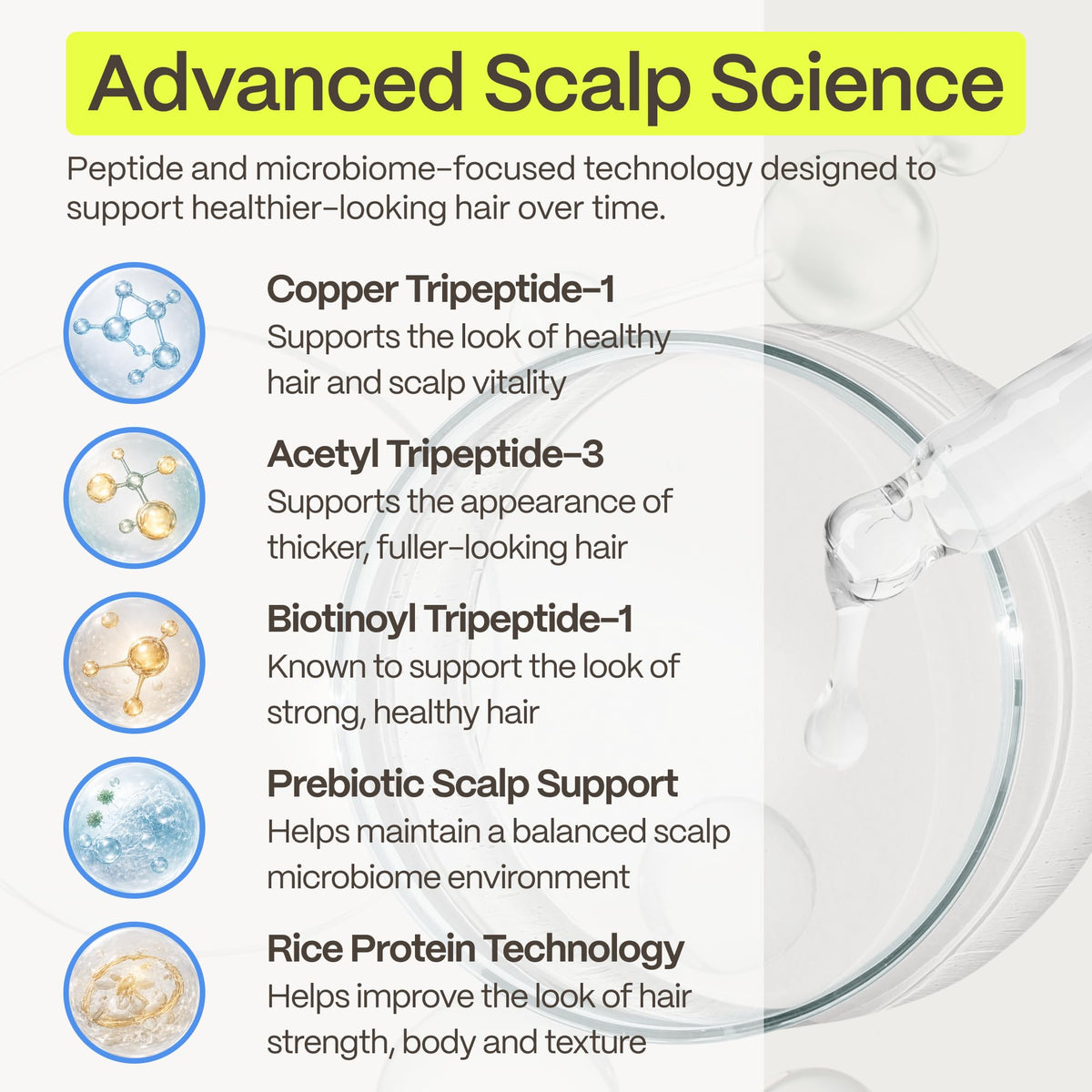 Advanced Scalp Science

Peptide and microbiome-focused technology designed to support healthier-looking hair over time.

Copper Tripeptide-1
Supports the look of healthy hair and scalp vitality

Acetyl Tripeptide-3
Supports the appearance of thicker, fuller-looking hair

Biotinoyl Tripeptide-1
Known to support the look of strong, healthy hair

Prebiotic Scalp Support
Helps maintain a balanced scalp microbiome environment

Rice Protein Technology
Helps improve the look of hair strength, body and texture